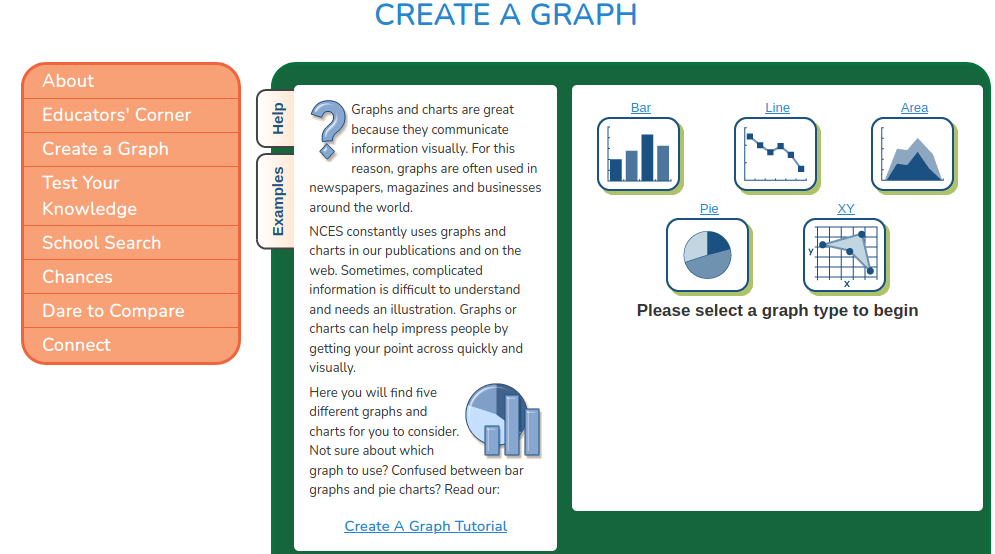 CREATE A GRAPH

About
Educators' Corner
Create a Graph
Test Your Knowledge
School Search
Chances
Dare to Compare
Connect

Help
Examples

Graphs and charts are great because they communicate information visually. For this reason, graphs are often used in newspapers, magazines and businesses around the world.

NCES constantly uses graphs and charts in our publications and on the web. Sometimes, complicated information is difficult to understand and needs an illustration. Graphs or charts can help impress people by getting your point across quickly and visually.

Here you will find five different graphs and charts for you to consider. Not sure about which graph to use? Confused between bar graphs and pie charts? Read our:

Create A Graph Tutorial

Bar
Line
Area
Pie
XY
y
x

Please select a graph type to begin